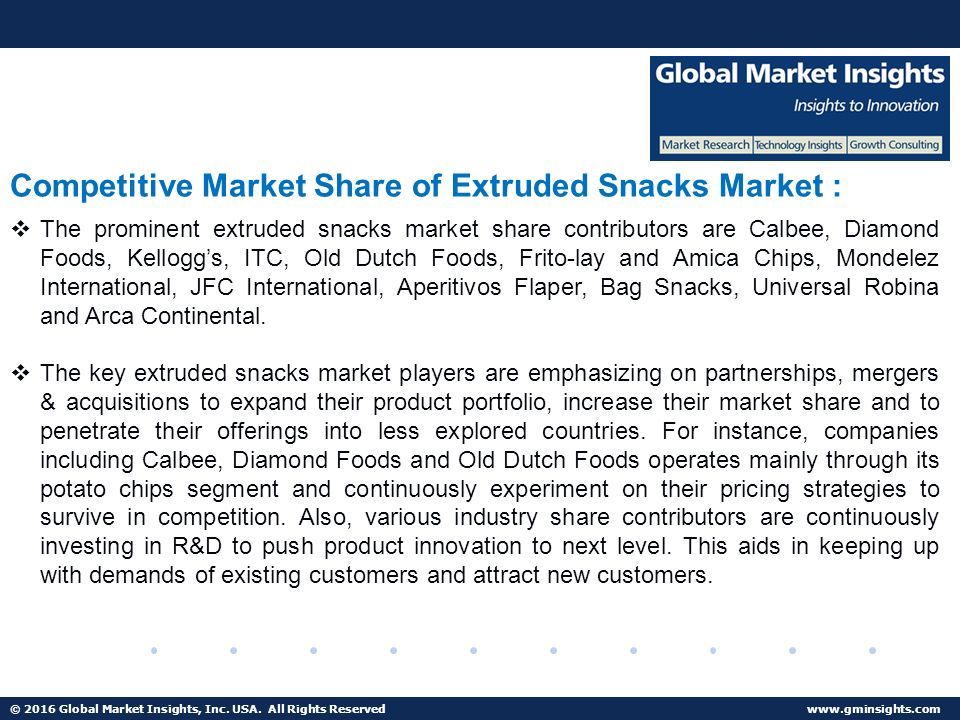 Global Market Insights
Insights to Innovation
Market Research | Technology Insights | Growth Consulting

Competitive Market Share of Extruded Snacks Market :

❖ The prominent extruded snacks market share contributors are Calbee, Diamond Foods, Kellogg's, ITC, Old Dutch Foods, Frito-lay and Amica Chips, Mondelez International, JFC International, Aperitivos Flaper, Bag Snacks, Universal Robina and Arca Continental.

❖ The key extruded snacks market players are emphasizing on partnerships, mergers & acquisitions to expand their product portfolio, increase their market share and to penetrate their offerings into less explored countries. For instance, companies including Calbee, Diamond Foods and Old Dutch Foods operates mainly through its potato chips segment and continuously experiment on their pricing strategies to survive in competition. Also, various industry share contributors are continuously investing in R&D to push product innovation to next level. This aids in keeping up with demands of existing customers and attract new customers.

© 2016 Global Market Insights, Inc. USA. All Rights Reserved

www.gminsights.com